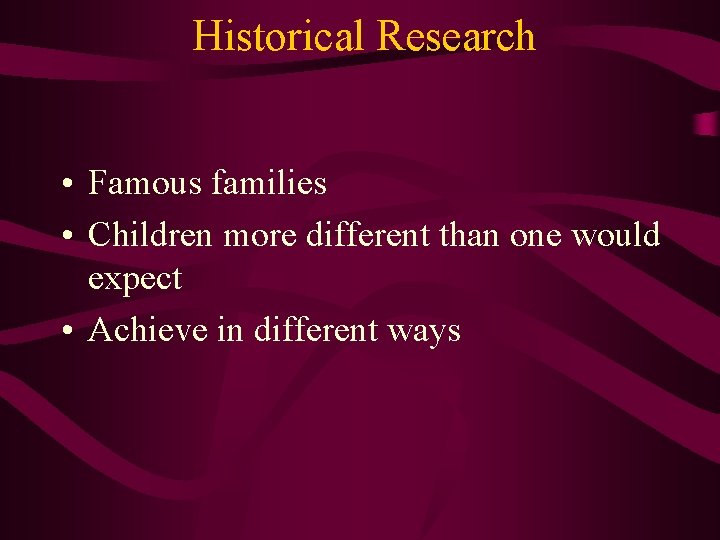 Historical Research

• Famous families
• Children more different than one would expect
• Achieve in different ways